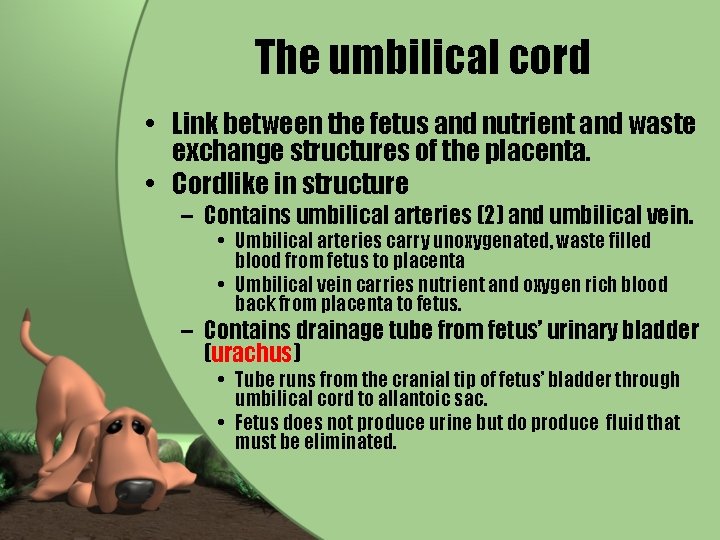 The umbilical cord

• Link between the fetus and nutrient and waste exchange structures of the placenta.
• Cordlike in structure
– Contains umbilical arteries (2) and umbilical vein.
• Umbilical arteries carry unoxygenated, waste filled blood from fetus to placenta
• Umbilical vein carries nutrient and oxygen rich blood back from placenta to fetus.
– Contains drainage tube from fetus' urinary bladder (urachus)
• Tube runs from the cranial tip of fetus' bladder through umbilical cord to allantoic sac.
• Fetus does not produce urine but do produce fluid that must be eliminated.